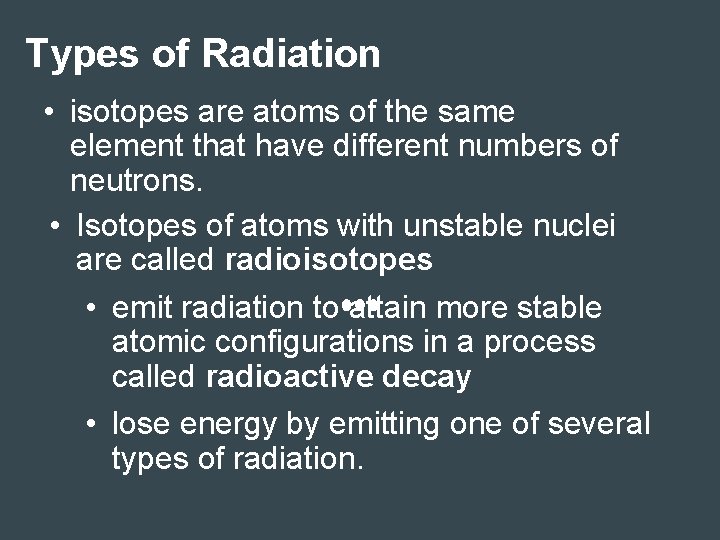 Types of Radiation

• isotopes are atoms of the same element that have different numbers of neutrons.

• Isotopes of atoms with unstable nuclei are called radioisotopes

• emit radiation to attain more stable atomic configurations in a process called radioactive decay

• lose energy by emitting one of several types of radiation.